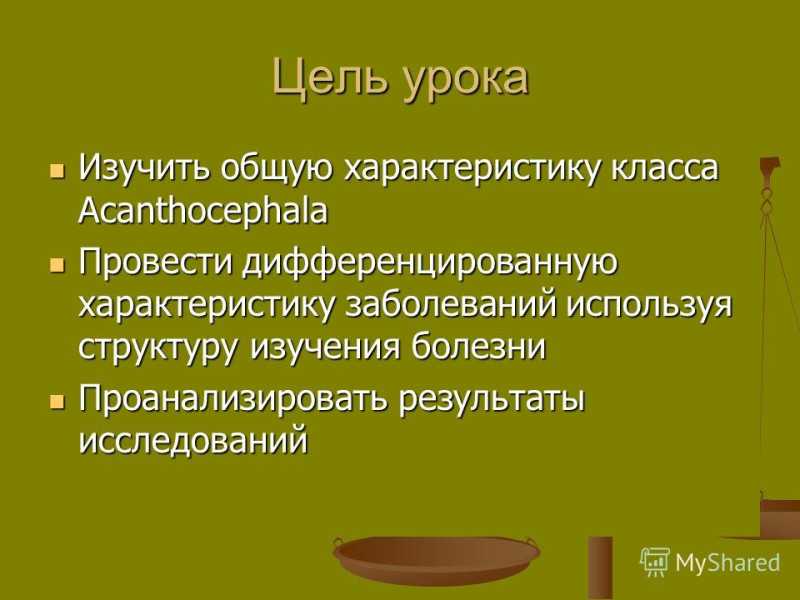 Цель урока

- Изучить общую характеристику класса Acanthocephala
- Провести дифференцированную характеристику заболеваний используя структуру изучения болезни
- Проанализировать результаты исследований

MyShared